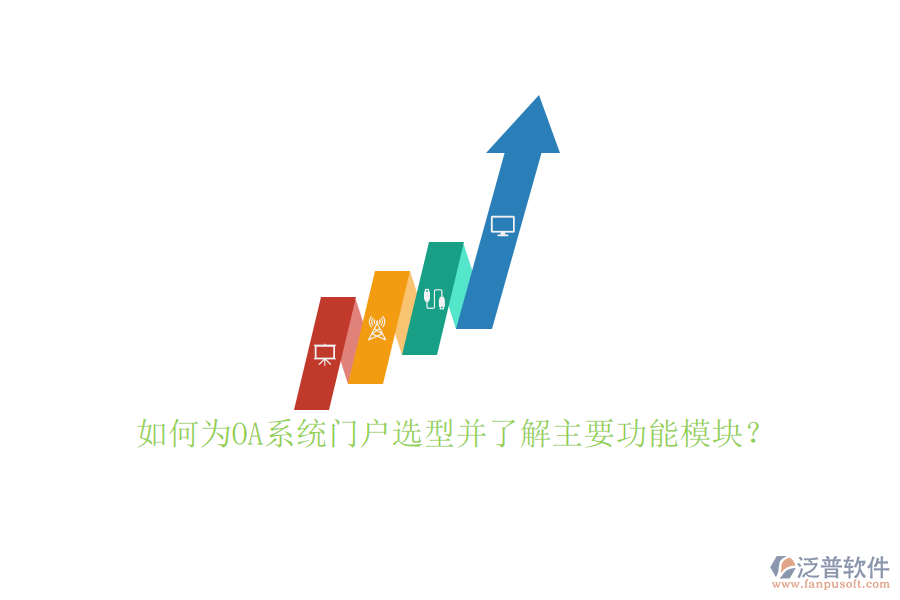 如何为OA系统门户选型并了解主要功能模块？

泛普软件
www.fanpusoft.com